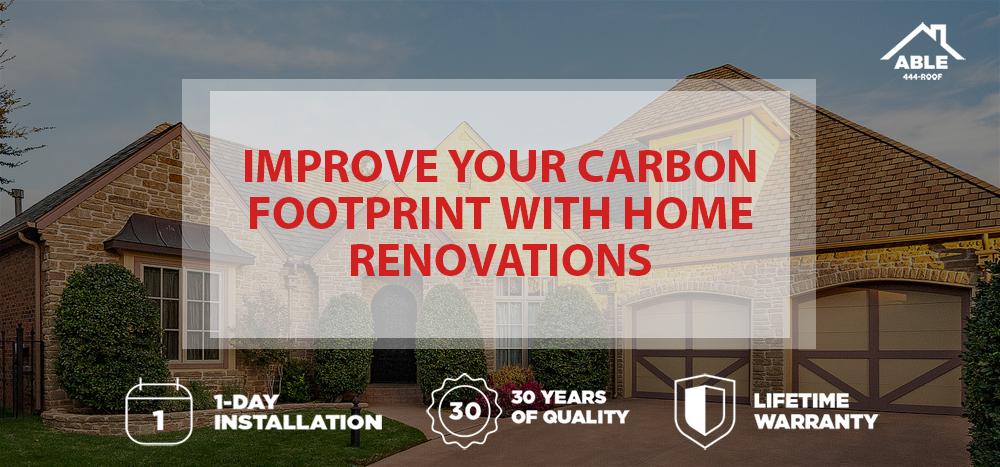 ABLE
444-ROOF

IMPROVE YOUR CARBON FOOTPRINT WITH HOME RENOVATIONS

1
1-DAY INSTALLATION

30
30 YEARS OF QUALITY

LIFETIME WARRANTY